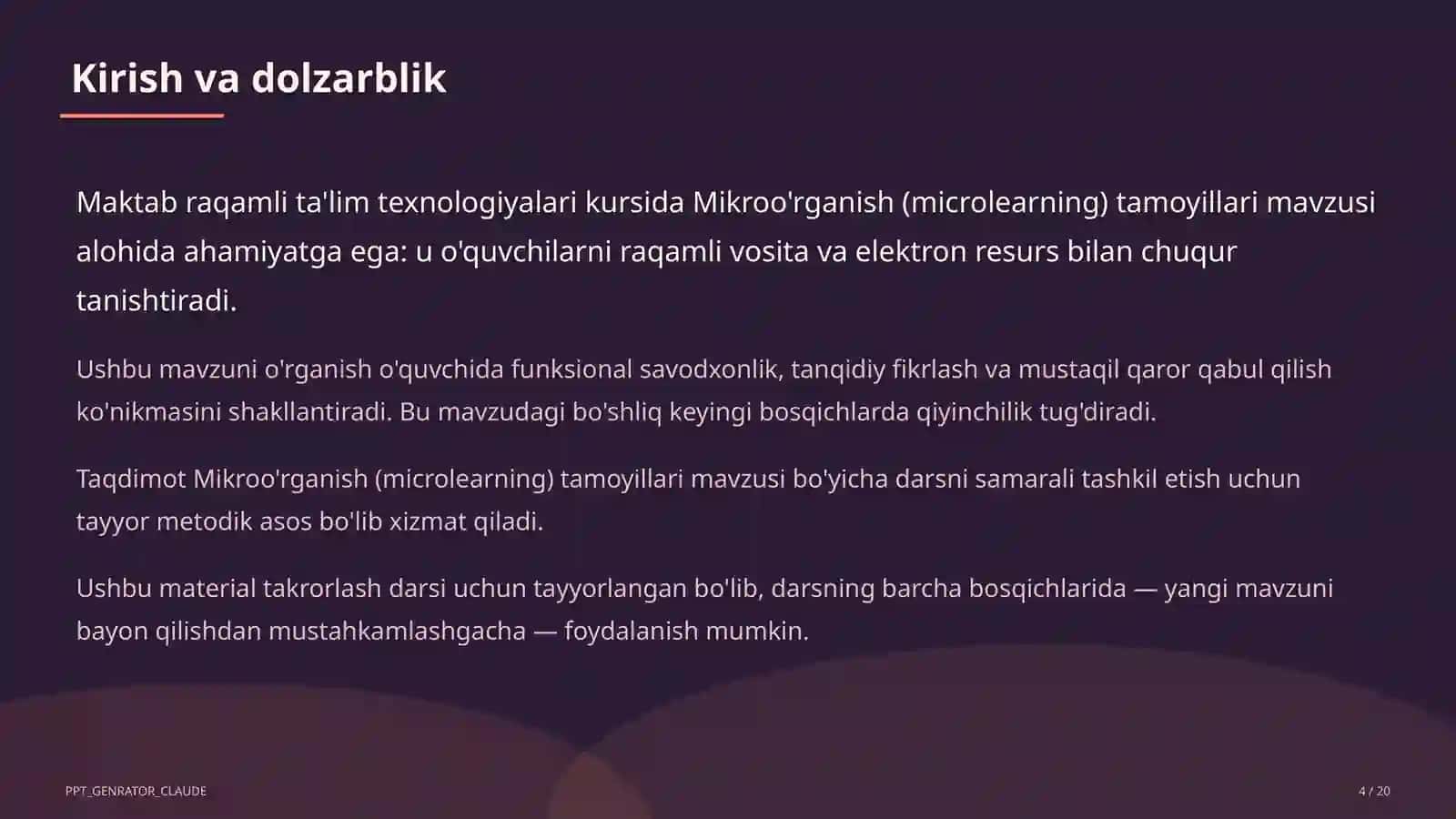 Kirish va dolzarblik

Maktab raqamli ta'lim texnologiyalari kursida Mikroo'rganish (microlearning) tamoyillari mavzusi alohida ahamiyatga ega: u o'quvchilarni raqamli vosita va elektron resurs bilan chuqur tanishtiradi.

Ushbu mavzuni o'rganish o'quvchida funksional savodxonlik, tanqidiy fikrlash va mustaqil qaror qabul qilish ko'nikmasini shakllantiradi. Bu mavzudagi bo'shliq keyingi bosqichlarda qiyinchilik tug'diradi.

Taqdimot Mikroo'rganish (microlearning) tamoyillari mavzusi bo'yicha darsni samarali tashkil etish uchun tayyor metodik asos bo'lib xizmat qiladi.

Ushbu material takrorlash darsi uchun tayyorlangan bo'lib, darsning barcha bosqichlarida — yangi mavzuni bayon qilishdan mustahkamlashgacha — foydalanish mumkin.

PPT_GENRATOR_CLAUDE

4 / 20